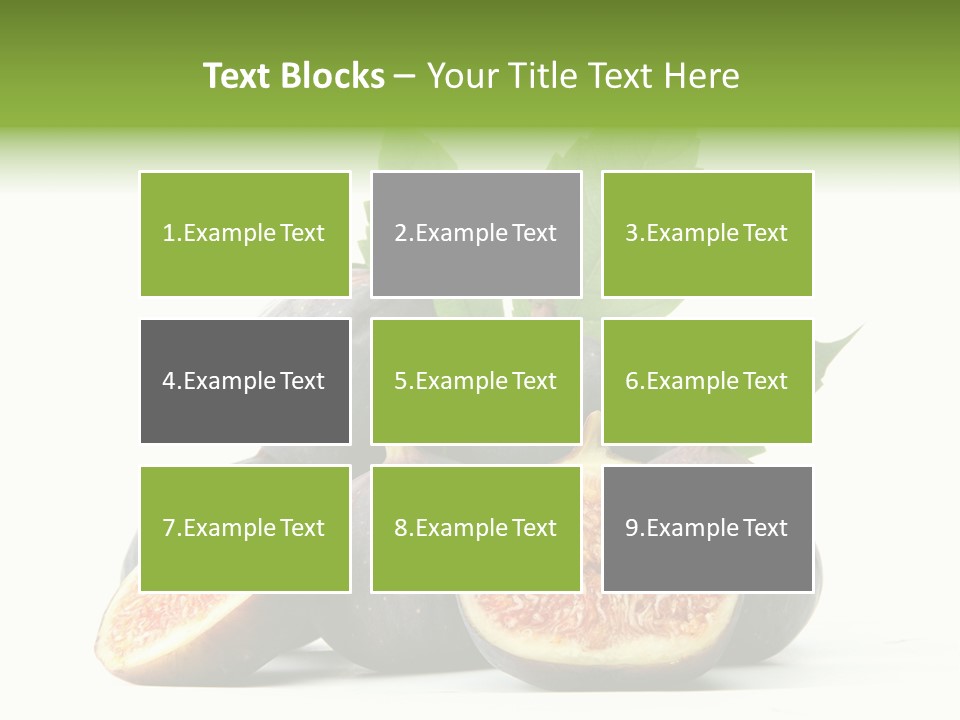 Text Blocks – Your Title Text Here

1.Example Text

2.Example Text

3.Example Text

4.Example Text

5.Example Text

6.Example Text

7.Example Text

8.Example Text

9.Example Text